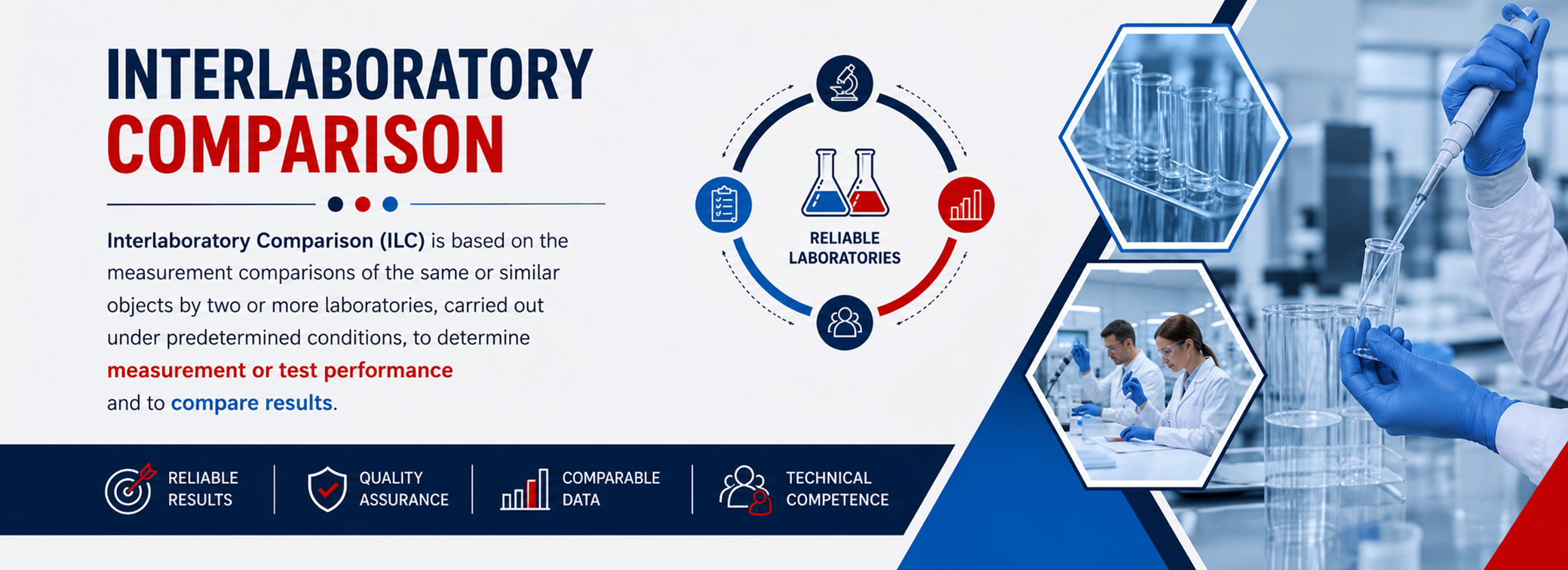 INTERLABORATORY COMPARISON

Interlaboratory Comparison (ILC) is based on the measurement comparisons of the same or similar objects by two or more laboratories, carried out under predetermined conditions, to determine measurement or test performance and to compare results.

RELIABLE LABORATORIES

RELIABLE RESULTS

QUALITY ASSURANCE

COMPARABLE DATA

TECHNICAL COMPETENCE